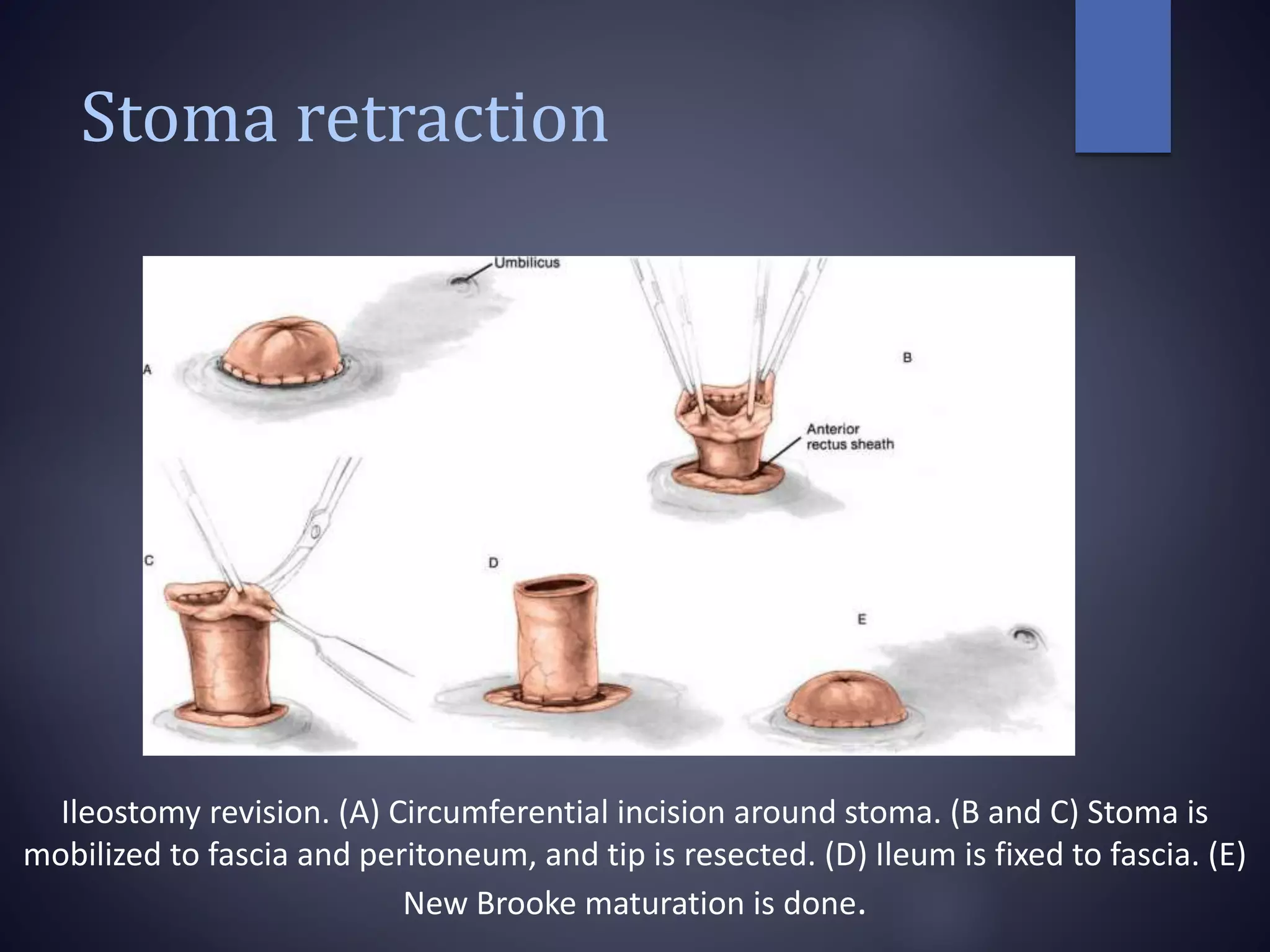 Stoma retraction

Umbilicus

A

B

Anterior rectus sheath

C

D

E

Ileostomy revision. (A) Circumferential incision around stoma. (B and C) Stoma is mobilized to fascia and peritoneum, and tip is resected. (D) Ileum is fixed to fascia. (E) New Brooke maturation is done.